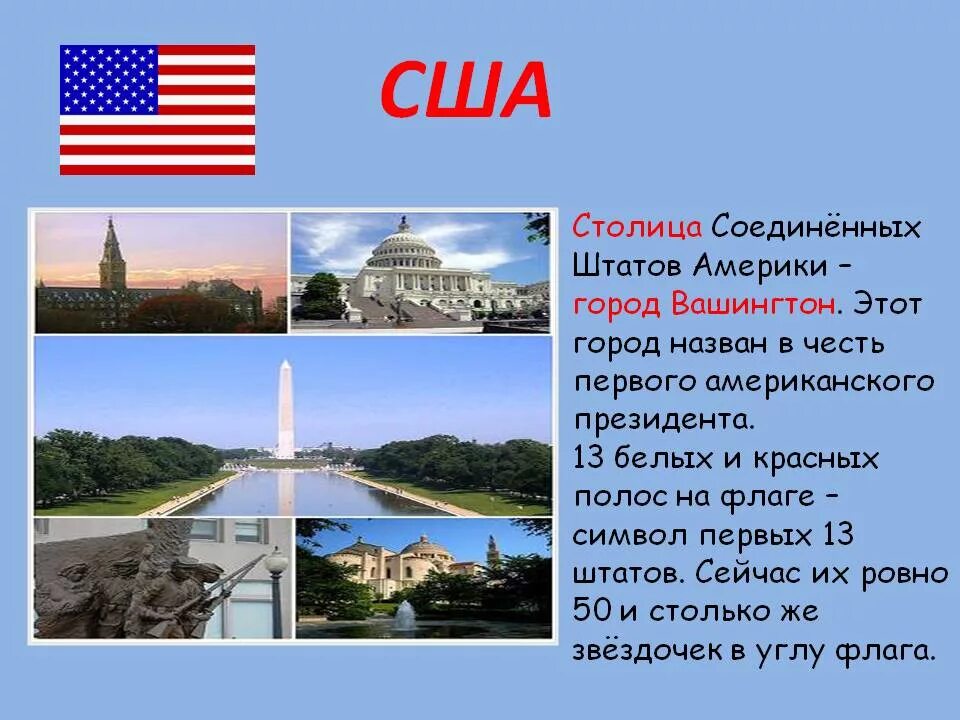 США

Столица Соединённых Штатов Америки – город Вашингтон. Этот город назван в честь первого американского президента.
13 белых и красных полос на флаге – символ первых 13 штатов. Сейчас их ровно 50 и столько же звёздочек в углу флага.